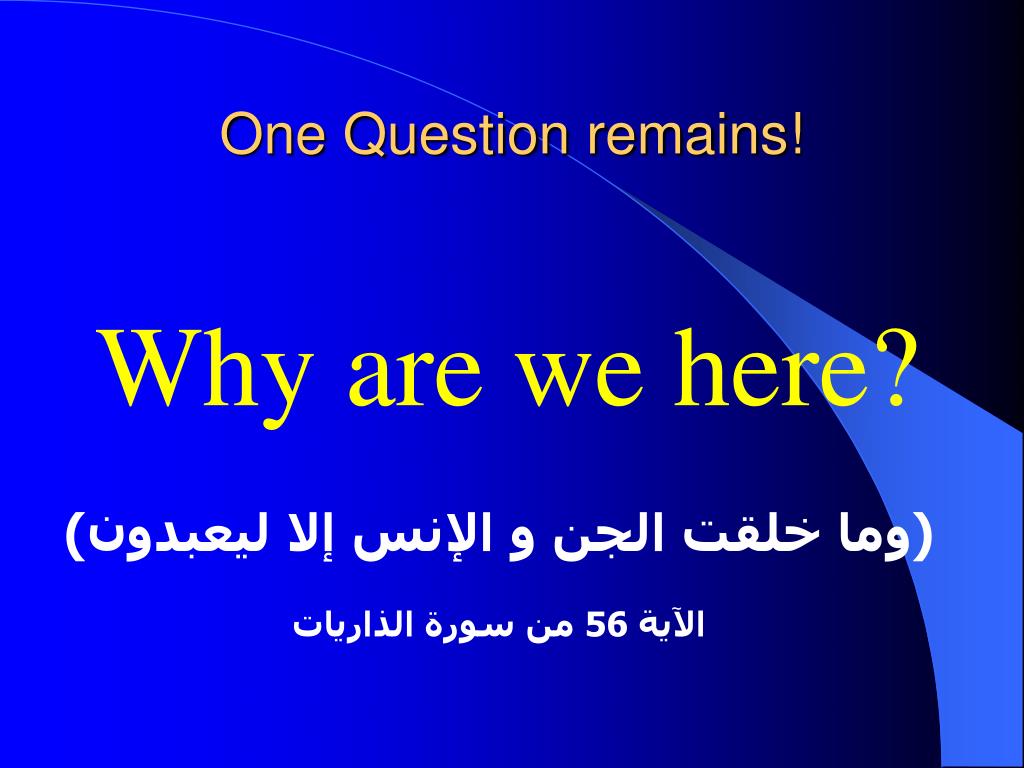 One Question remains!

Why are we here?

(وما خلقت الجن و الإنس إلا ليعبدون)

الآية 56 من سورة الذاريات